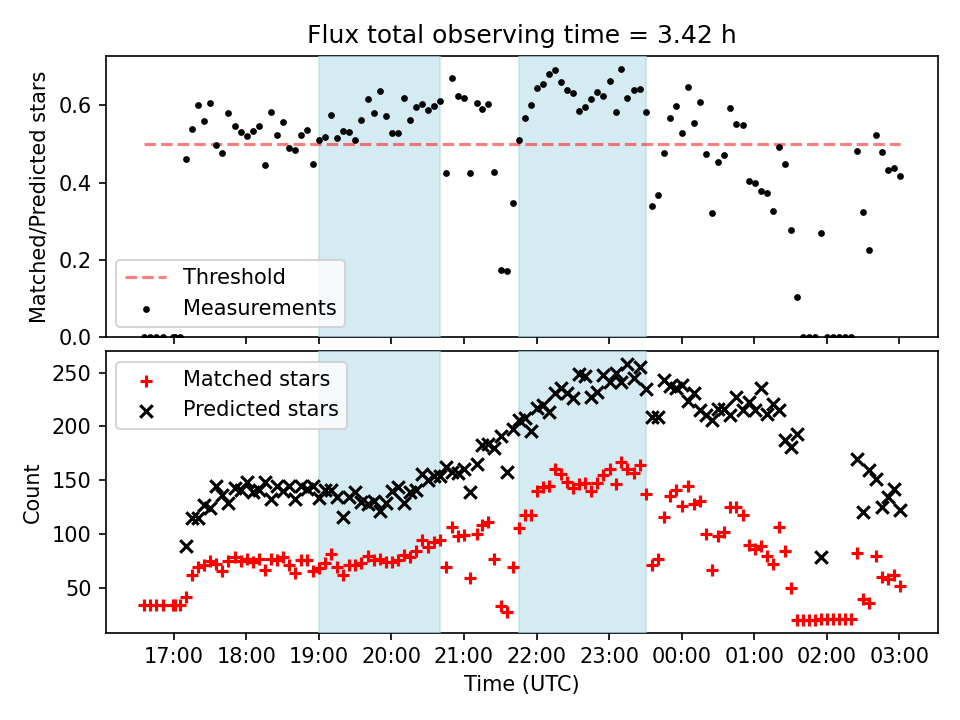 Flux total observing time = 3.42 h

Matched/Predicted stars

0.6
0.4
0.2
0.0

Threshold
Measurements

Count

250
200
150
100
50

Matched stars
Predicted stars

17:00 18:00 19:00 20:00 21:00 22:00 23:00 00:00 01:00 02:00 03:00

Time (UTC)